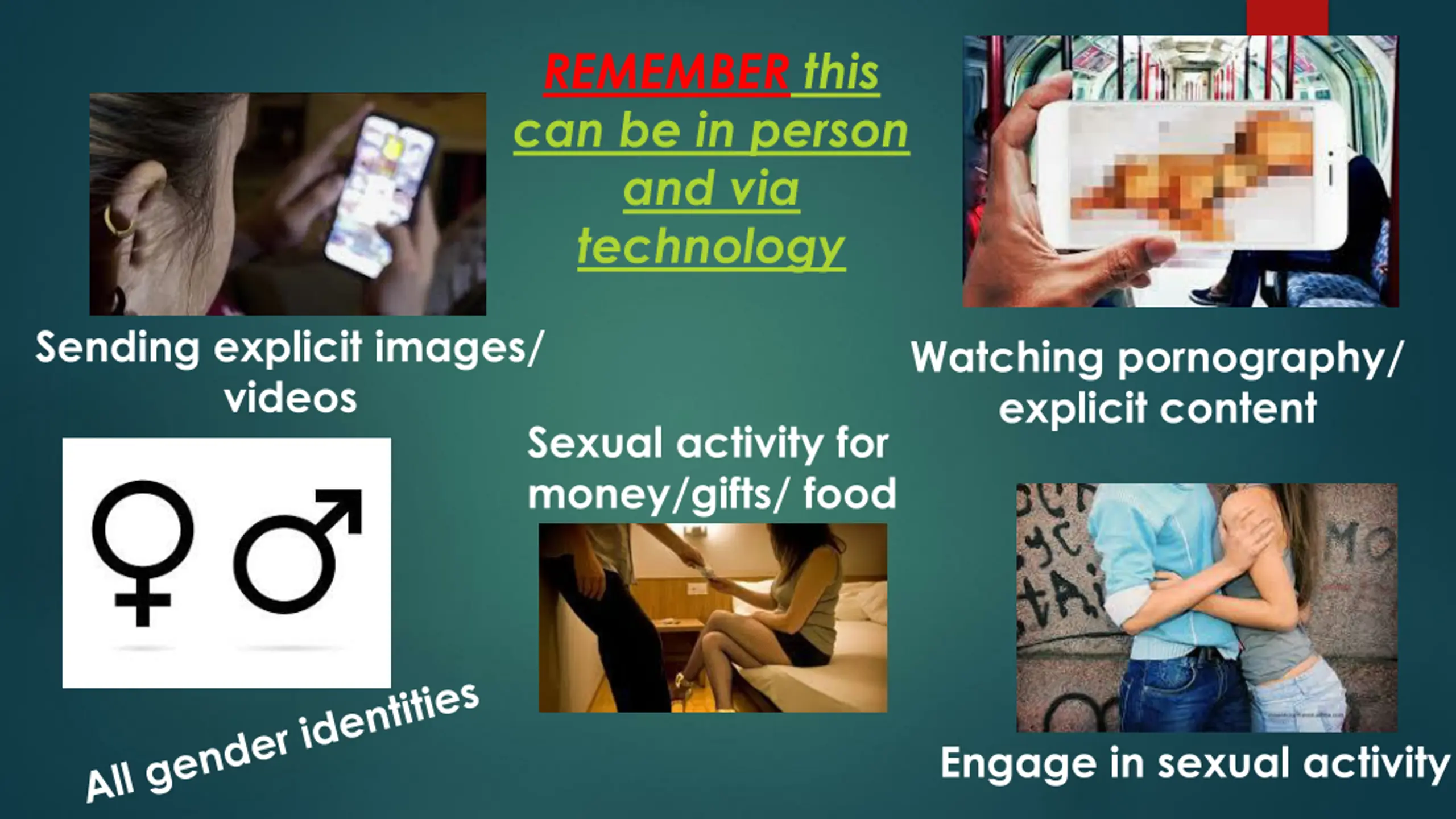 REMEMBER this can be in person and via technology

Sending explicit images/ videos

Watching pornography/ explicit content

Sexual activity for money/gifts/ food

All gender identities

Engage in sexual activity